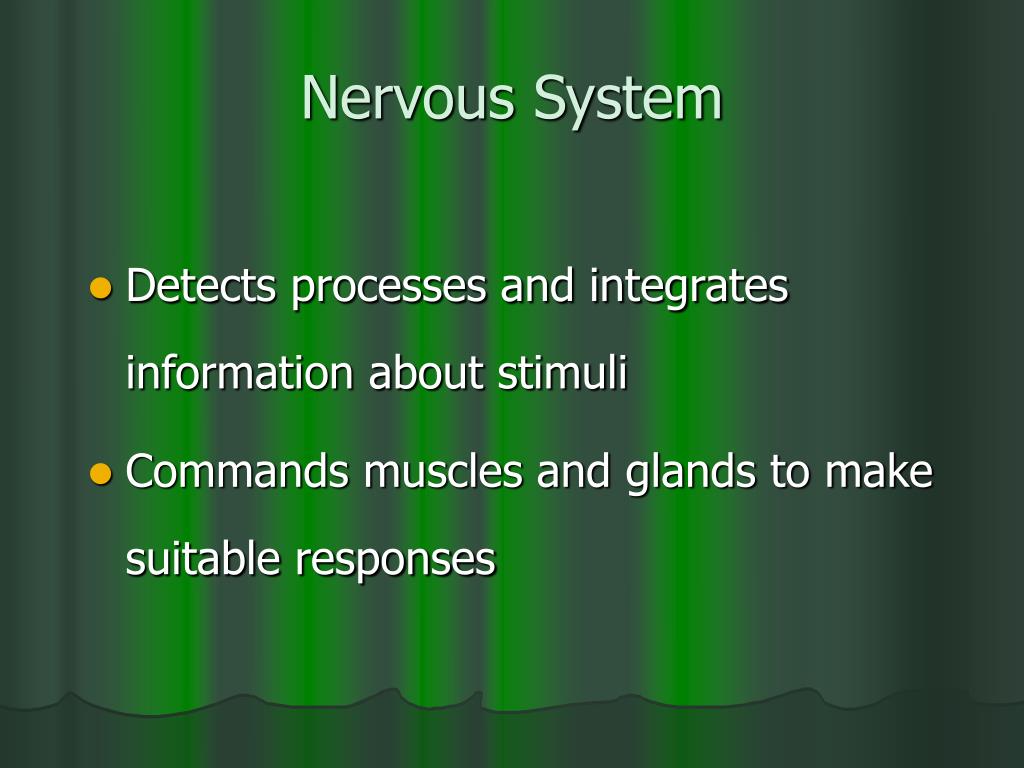 Nervous System

- Detects processes and integrates information about stimuli
- Commands muscles and glands to make suitable responses